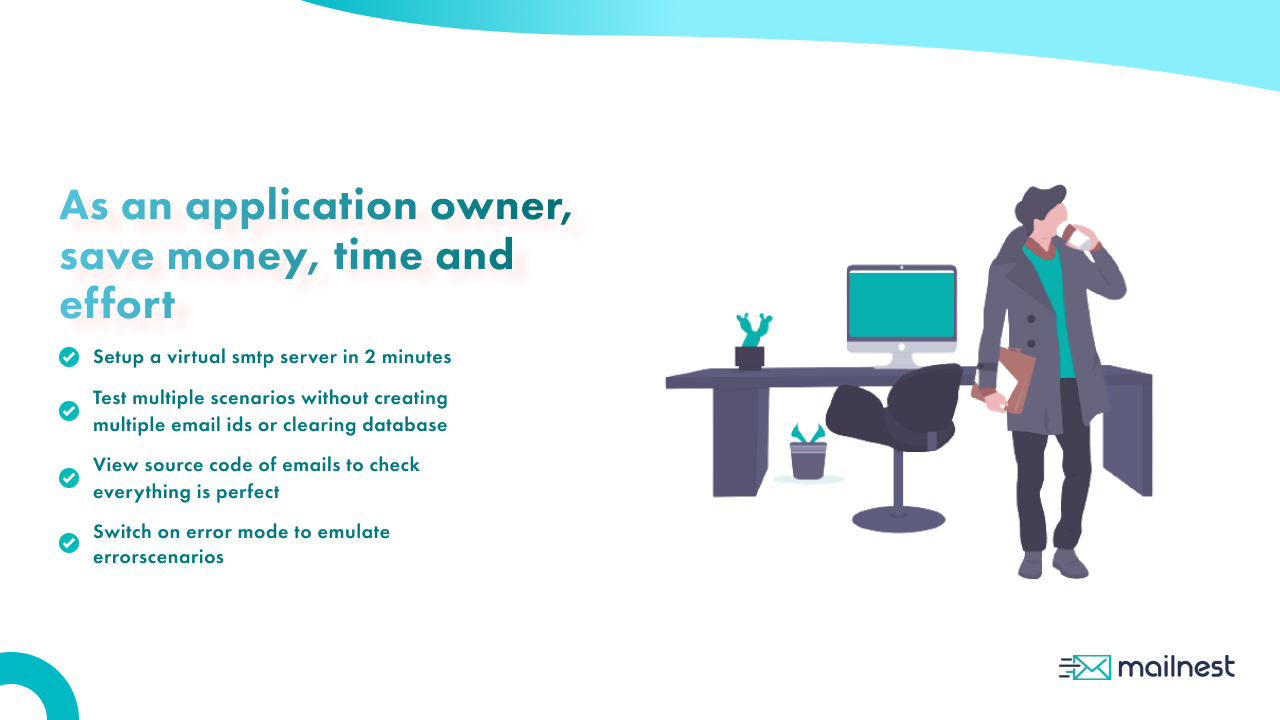 As an application owner, save money, time and effort

Setup a virtual smtp server in 2 minutes

Test multiple scenarios without creating multiple email ids or clearing database

View source code of emails to check everything is perfect

Switch on error mode to emulate errorscenarios

mailnest